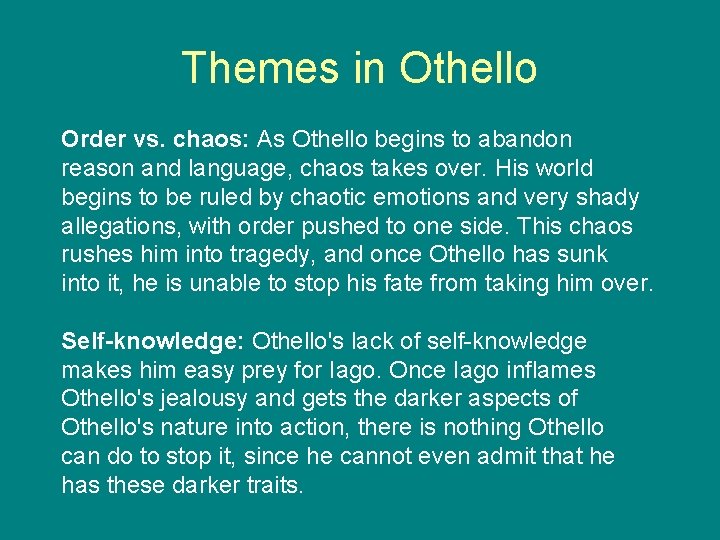 Themes in Othello

Order vs. chaos: As Othello begins to abandon reason and language, chaos takes over. His world begins to be ruled by chaotic emotions and very shady allegations, with order pushed to one side. This chaos rushes him into tragedy, and once Othello has sunk into it, he is unable to stop his fate from taking him over.

Self-knowledge: Othello's lack of self-knowledge makes him easy prey for Iago. Once Iago inflames Othello's jealousy and gets the darker aspects of Othello's nature into action, there is nothing Othello can do to stop it, since he cannot even admit that he has these darker traits.